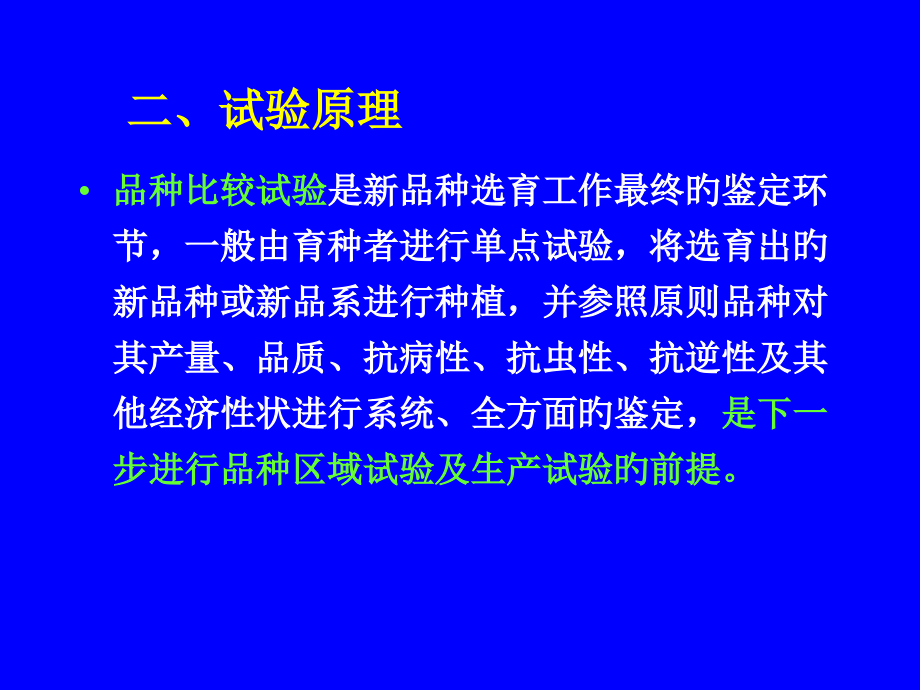 二、试验原理

• 品种比较试验是新品种选育工作最终的鉴定环节，一般由育种者进行单点试验，将选育出的新品种或新品系进行种植，并参照原则品种对其产量、品质、抗病性、抗虫性、抗逆性及其他经济性状进行系统、全方面的鉴定，是下一步进行品种区域试验及生产试验的前提。